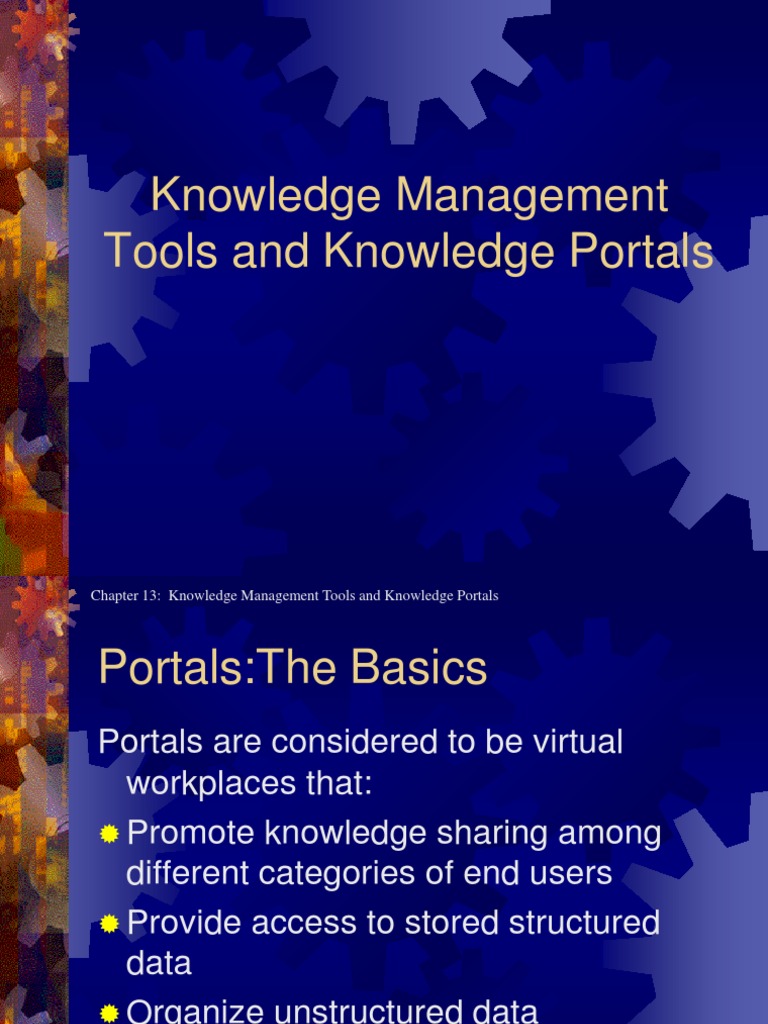 Knowledge Management Tools and Knowledge Portals

Chapter 13: Knowledge Management Tools and Knowledge Portals

Portals:The Basics

Portals are considered to be virtual workplaces that:

Promote knowledge sharing among different categories of end users

Provide access to stored structured data

Organize unstructured data